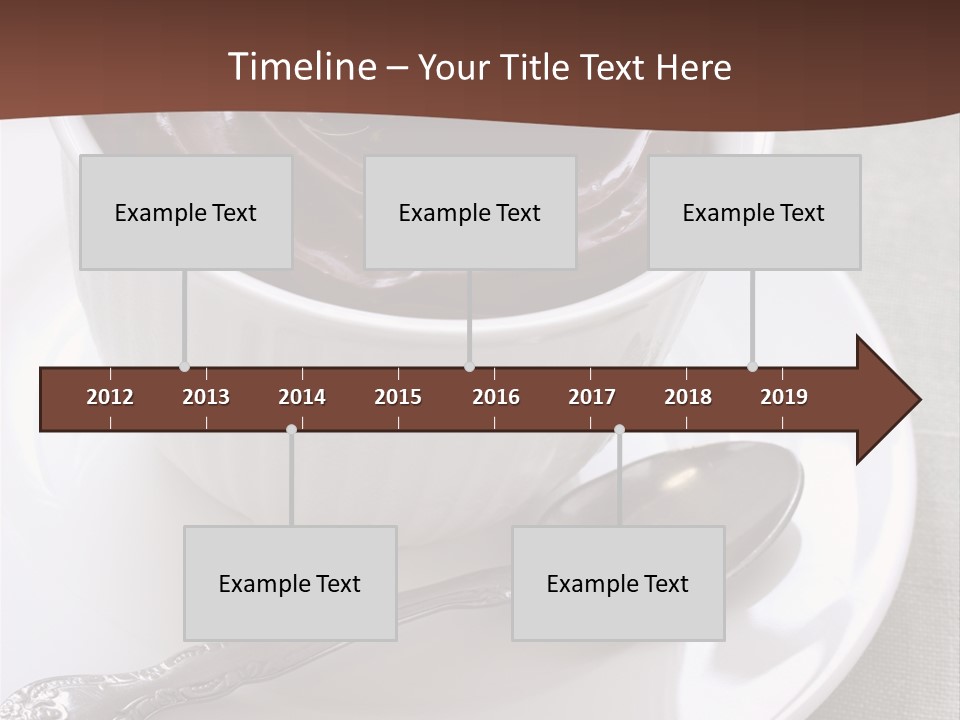 Timeline – Your Title Text Here

Example Text

Example Text

Example Text

2012 2013 2014 2015 2016 2017 2018 2019

Example Text

Example Text